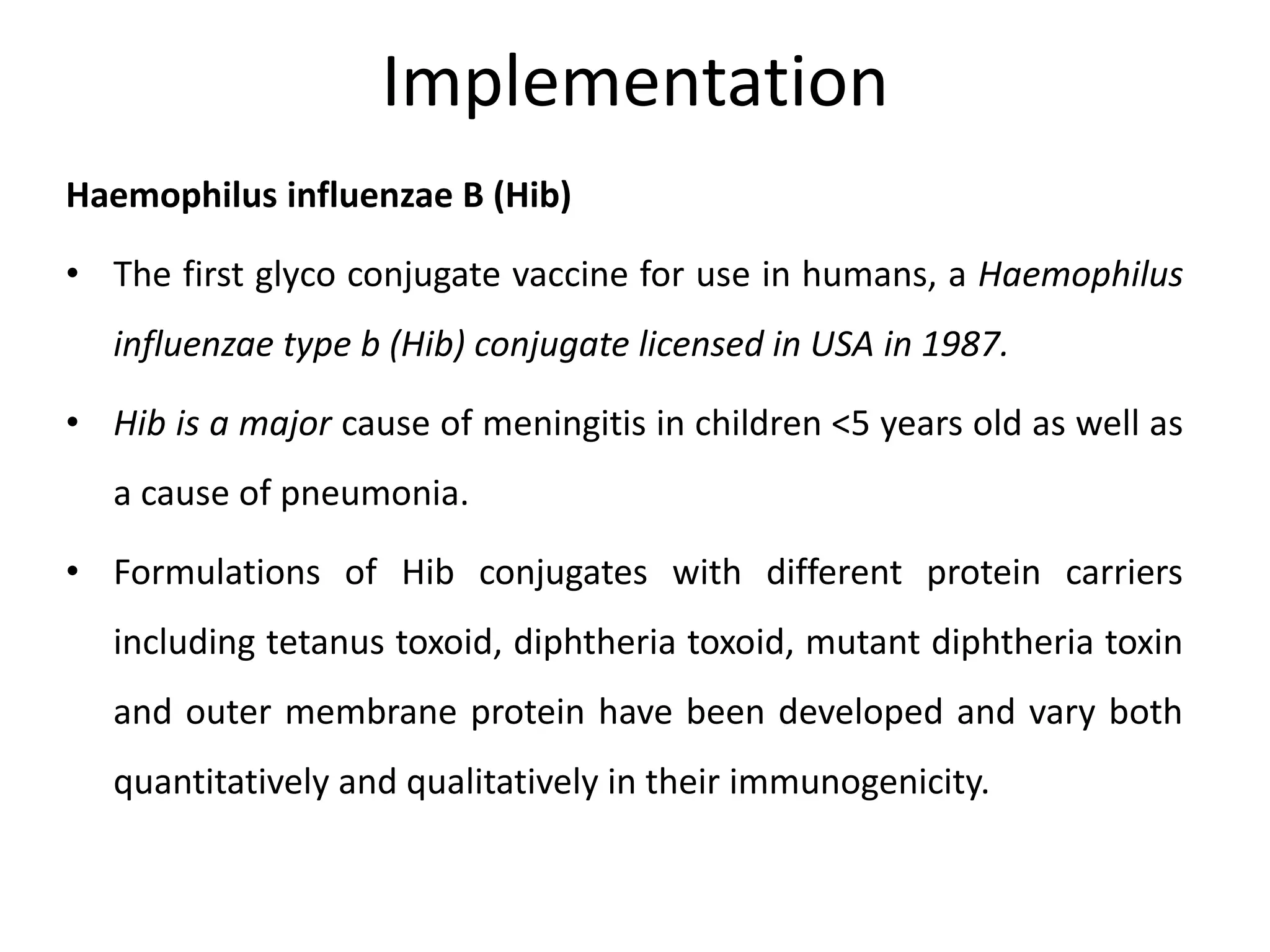 Implementation

Haemophilus influenzae B (Hib)

• The first glyco conjugate vaccine for use in humans, a Haemophilus influenzae type b (Hib) conjugate licensed in USA in 1987.

• Hib is a major cause of meningitis in children <5 years old as well as a cause of pneumonia.

• Formulations of Hib conjugates with different protein carriers including tetanus toxoid, diphtheria toxoid, mutant diphtheria toxin and outer membrane protein have been developed and vary both quantitatively and qualitatively in their immunogenicity.